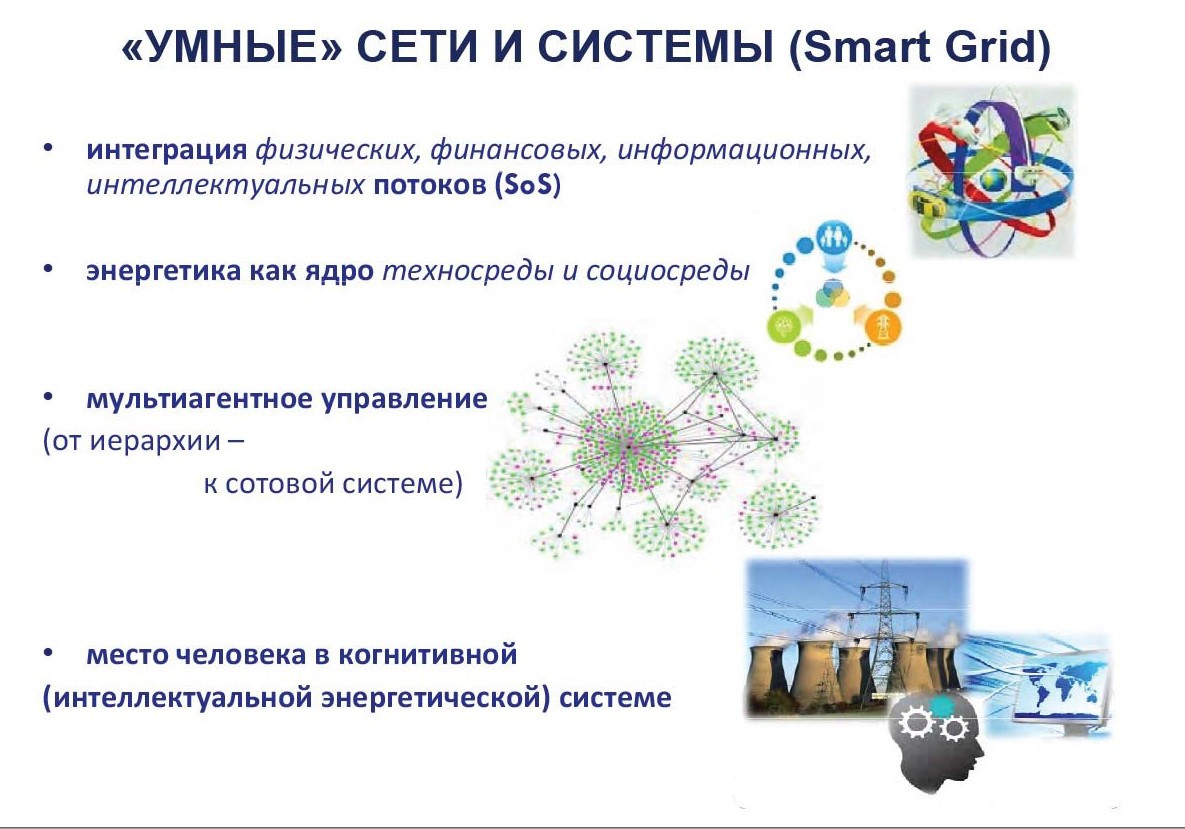 «УМНЫЕ» СЕТИ И СИСТЕМЫ (Smart Grid)

• интеграция физических, финансовых, информационных, интеллектуальных потоков (SoS)

• энергетика как ядро техносреды и социосреды

• мультиагентное управление
(от иерархии –
к сотовой системе)

• место человека в когнитивной
(интеллектуальной энергетической) системе